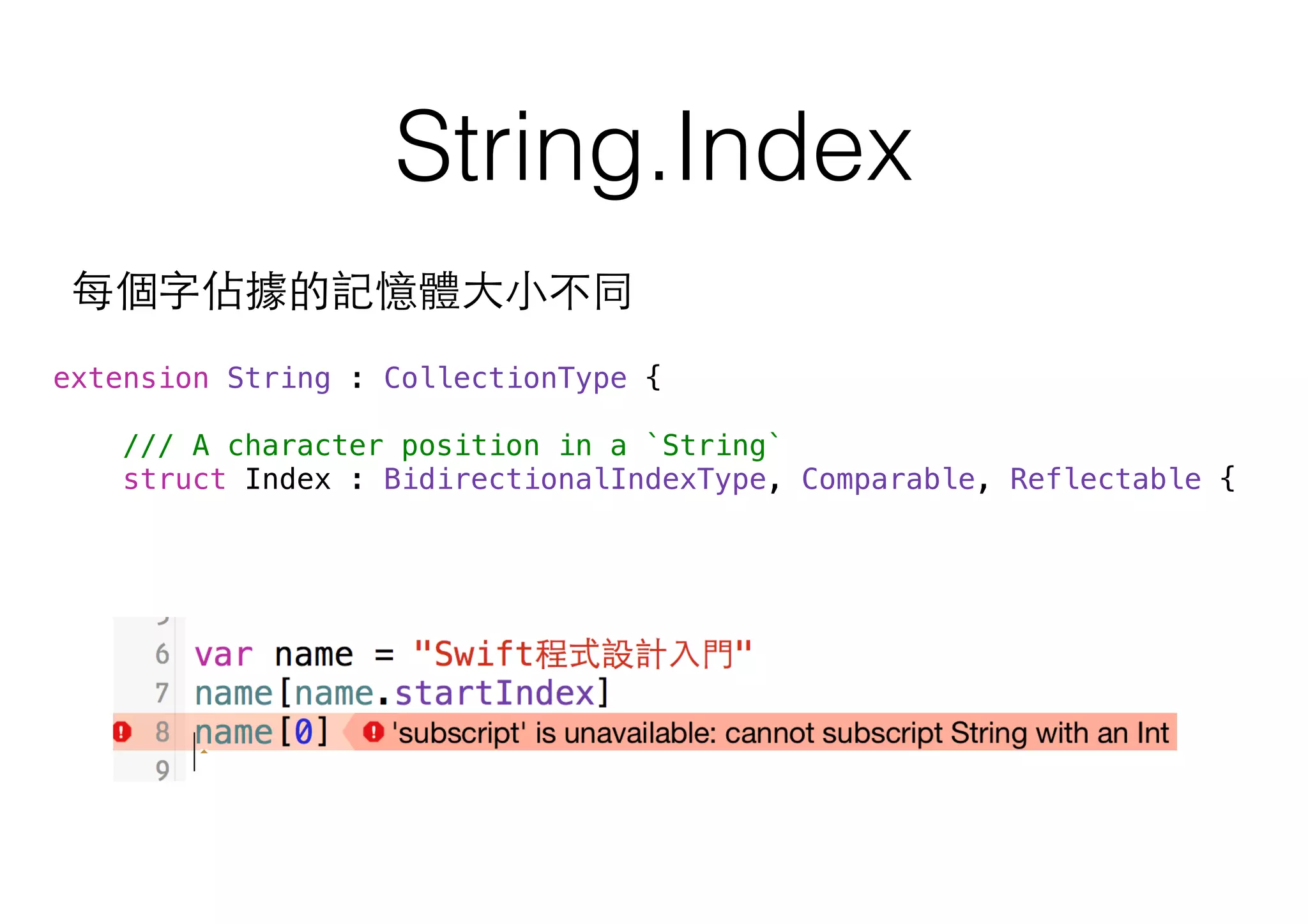 String.Index

每個字佔據的記憶體大小不同

extension String : CollectionType {

/// A character position in a `String`
struct Index : BidirectionalIndexType, Comparable, Reflectable {

6 var name = "Swift程式設計入門"
7 name[name.startIndex]
8 name[0] 'subscript' is unavailable: cannot subscript String with an Int
9